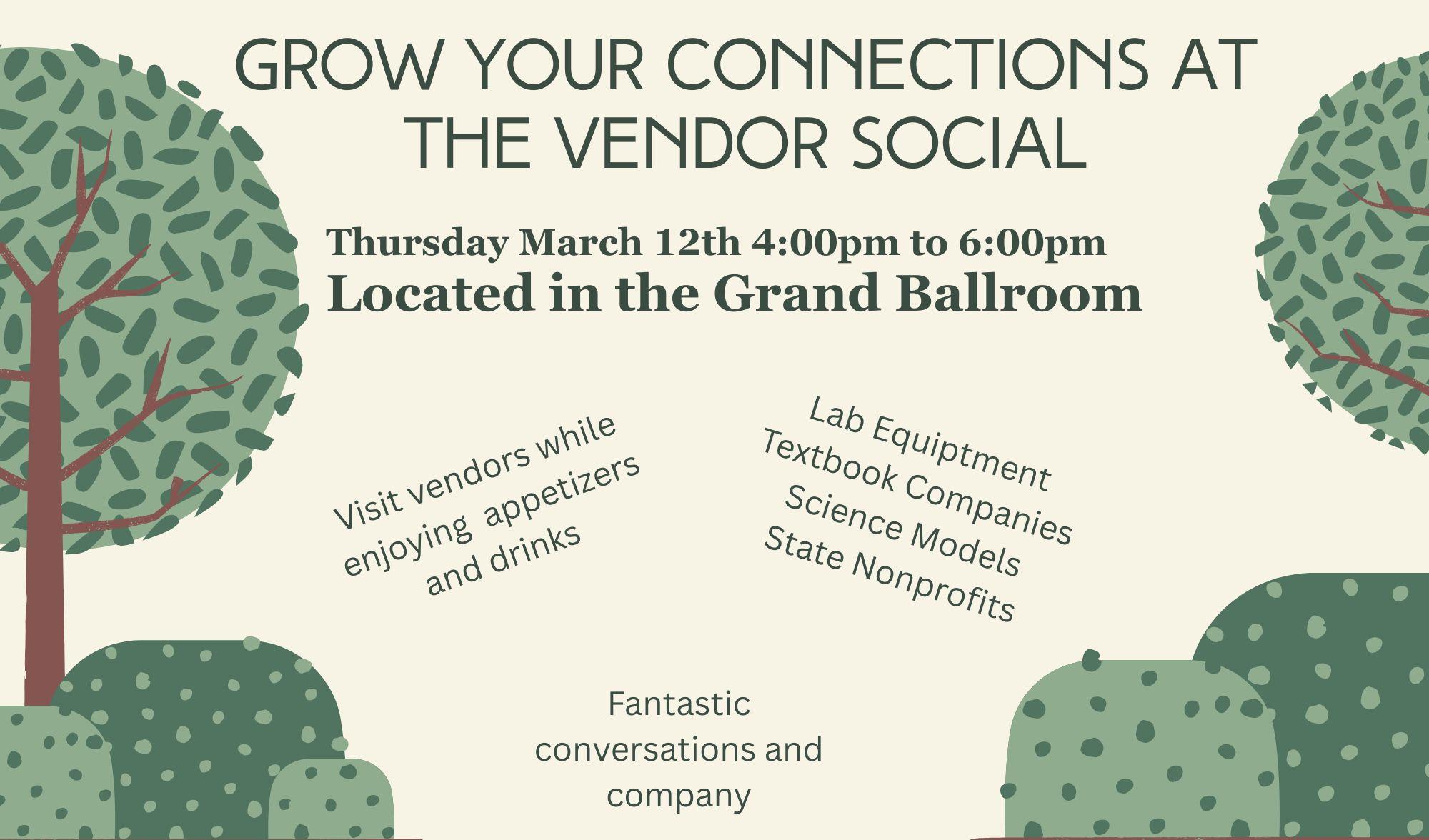 GROW YOUR CONNECTIONS AT THE VENDOR SOCIAL

Thursday March 12th 4:00pm to 6:00pm
Located in the Grand Ballroom

Visit vendors while enjoying appetizers and drinks

Lab Equiptment
Textbook Companies
Science Models
State Nonprofits

Fantastic conversations and company